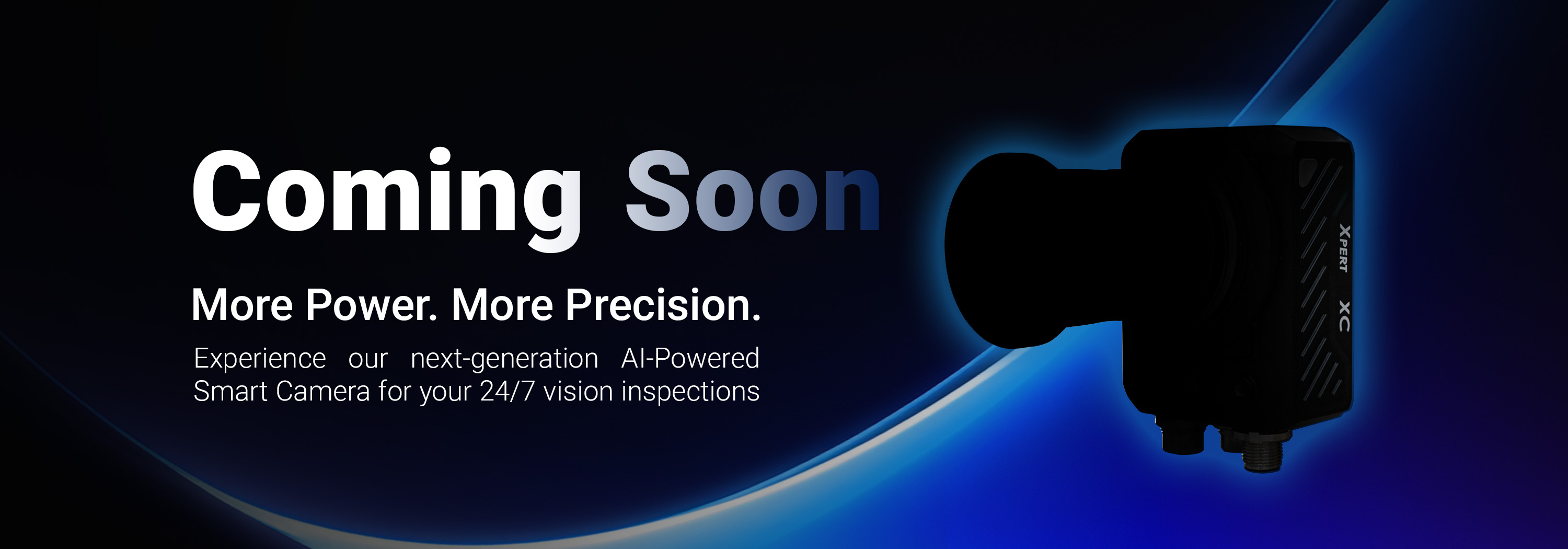 Coming Soon

More Power. More Precision.

Experience our next-generation AI-Powered Smart Camera for your 24/7 vision inspections

XPERT

XC